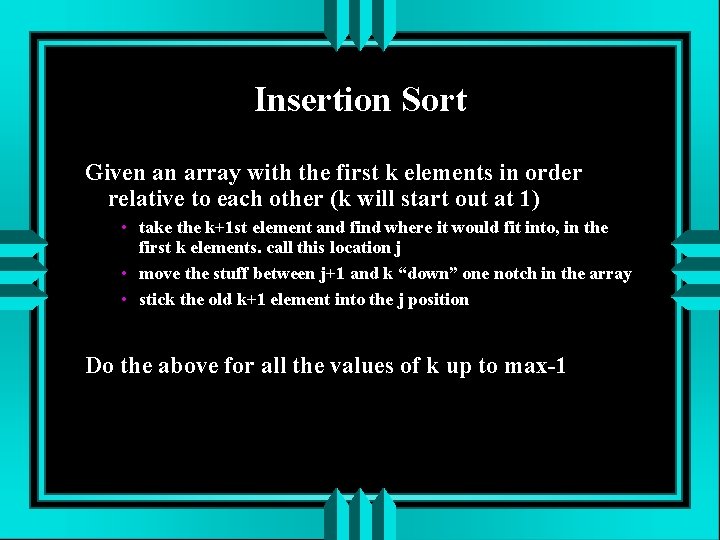 Insertion Sort

Given an array with the first k elements in order relative to each other (k will start out at 1)

• take the k+1st element and find where it would fit into, in the first k elements. call this location j
• move the stuff between j+1 and k “down” one notch in the array
• stick the old k+1 element into the j position

Do the above for all the values of k up to max-1